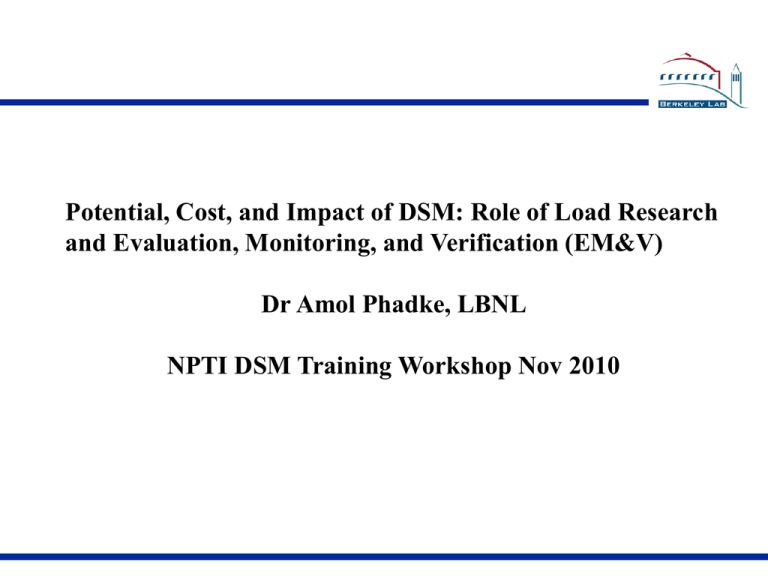 BERKELEY LAB

Potential, Cost, and Impact of DSM: Role of Load Research and Evaluation, Monitoring, and Verification (EM&V)

Dr Amol Phadke, LBNL

NPTI DSM Training Workshop Nov 2010